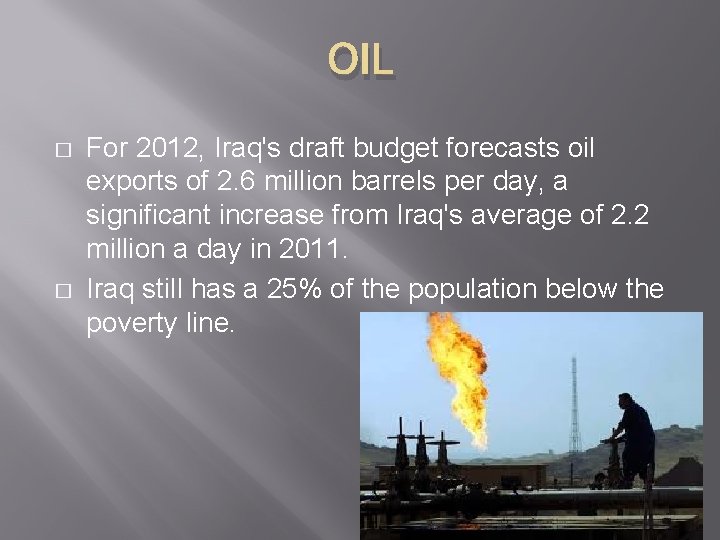 OIL

□ For 2012, Iraq's draft budget forecasts oil exports of 2.6 million barrels per day, a significant increase from Iraq's average of 2.2 million a day in 2011.

□ Iraq still has a 25% of the population below the poverty line.